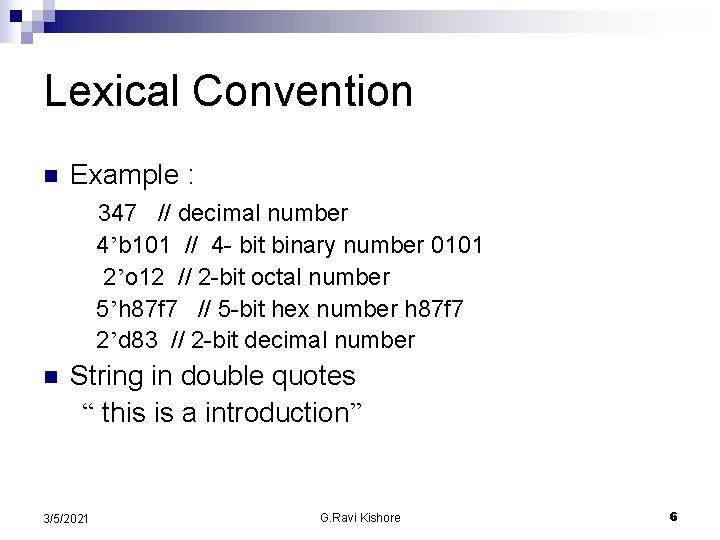 Lexical Convention

Example :

347 // decimal number

4’b101 // 4- bit binary number 0101

2’o12 // 2-bit octal number

5’h87f7 // 5-bit hex number h87f7

2’d83 // 2-bit decimal number

String in double quotes

“ this is a introduction”

3/5/2021

G.Ravi Kishore

6